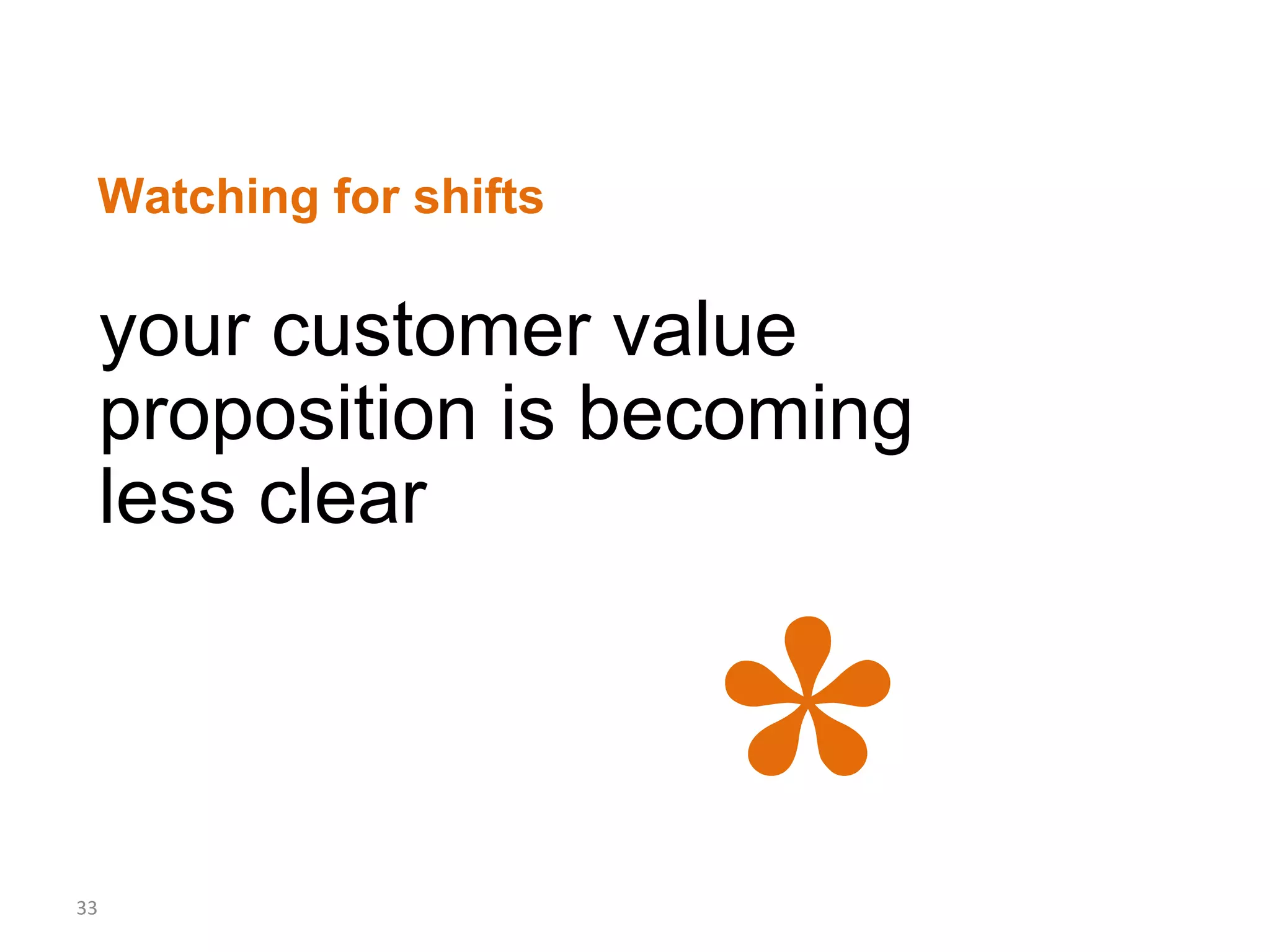 Watching for shifts

your customer value proposition is becoming less clear

33